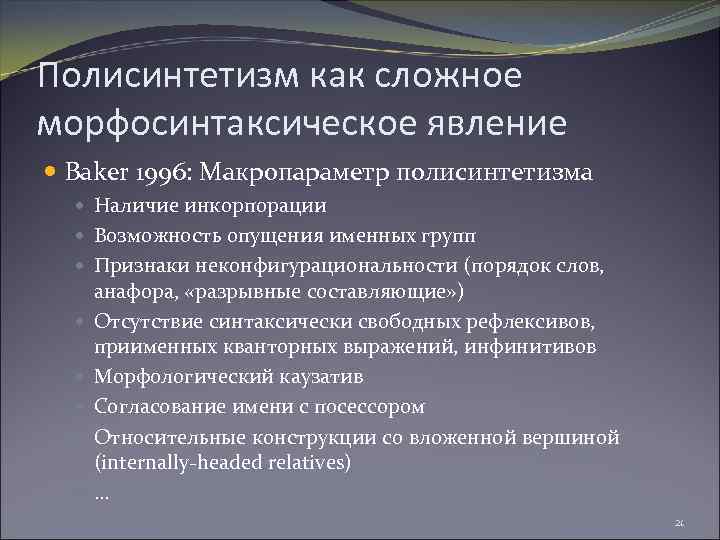 Полисинтетизм как сложное морфосинтаксическое явление

Baker 1996: Макропараметр полисинтетизма

Наличие инкорпорации

Возможность опущения именных групп

Признаки неконфигурациональности (порядок слов, анафора, «разрывные составляющие»)

Отсутствие синтаксически свободных рефлексивов, приименных кванторных выражений, инфинитивов

Морфологический каузатив

Согласование имени с посессором

Относительные конструкции со вложенной вершиной (internally-headed relatives)

…

21